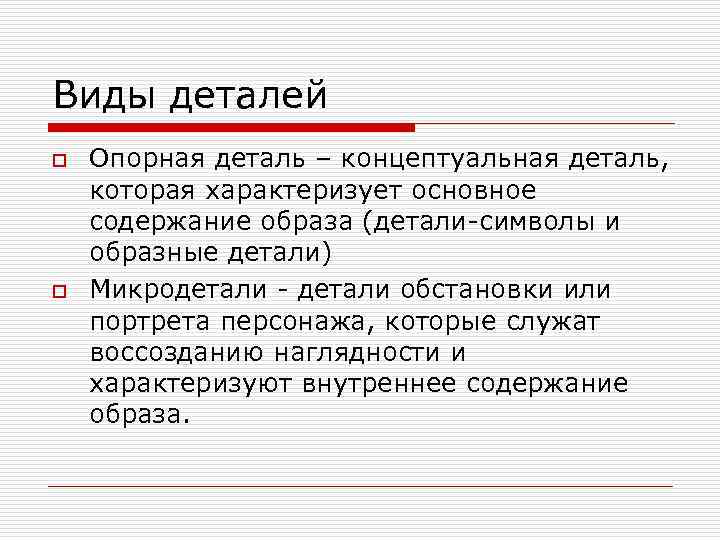 Виды деталей

Опорная деталь – концептуальная деталь, которая характеризует основное содержание образа (детали-символы и образные детали)

Микродетали - детали обстановки или портрета персонажа, которые служат воссозданию наглядности и характеризуют внутреннее содержание образа.